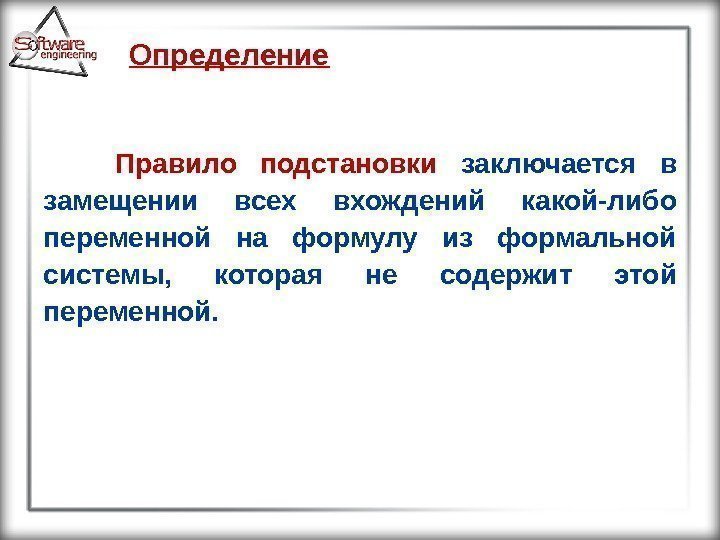 Software engineering

Определение

Правило подстановки заключается в замещении всех вхождений какой-либо переменной на формулу из формальной системы, которая не содержит этой переменной.